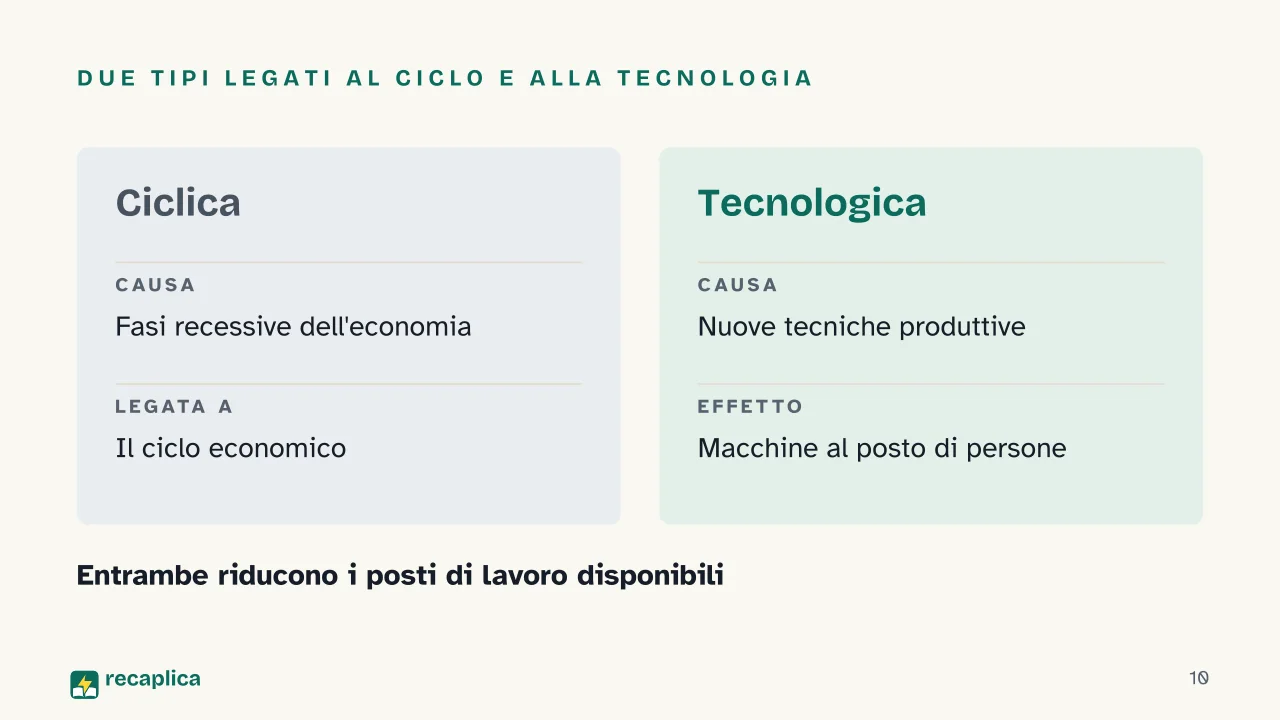 DUE TIPI LEGATI AL CICLO E ALLA TECNOLOGIA

Ciclica

CAUSA

Fasi recessive dell'economia

LEGATA A

Il ciclo economico

Tecnologica

CAUSA

Nuove tecniche produttive

EFFETTO

Macchine al posto di persone

Entrambe riducono i posti di lavoro disponibili

recaplica

10